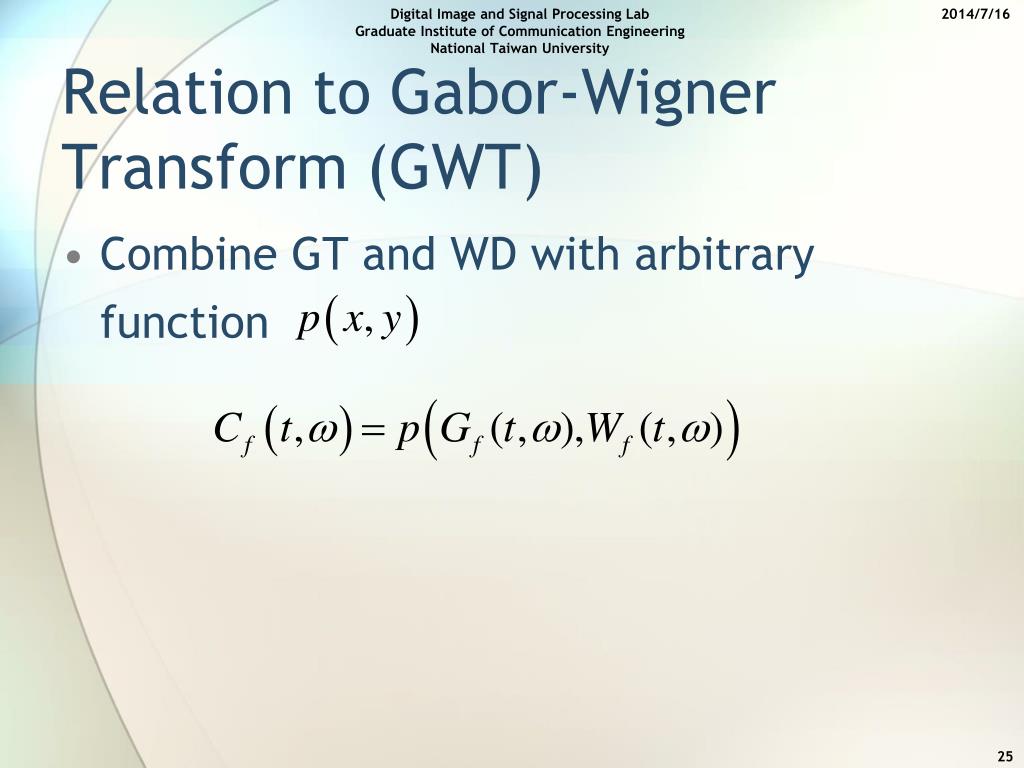 Digital Image and Signal Processing Lab
Graduate Institute of Communication Engineering
National Taiwan University

2014/7/16

Relation to Gabor-Wigner Transform (GWT)

• Combine GT and WD with arbitrary function $p(x, y)$

$C_f(t,\omega) = p\left(G_f(t,\omega), W_f(t,\omega)\right)$

25